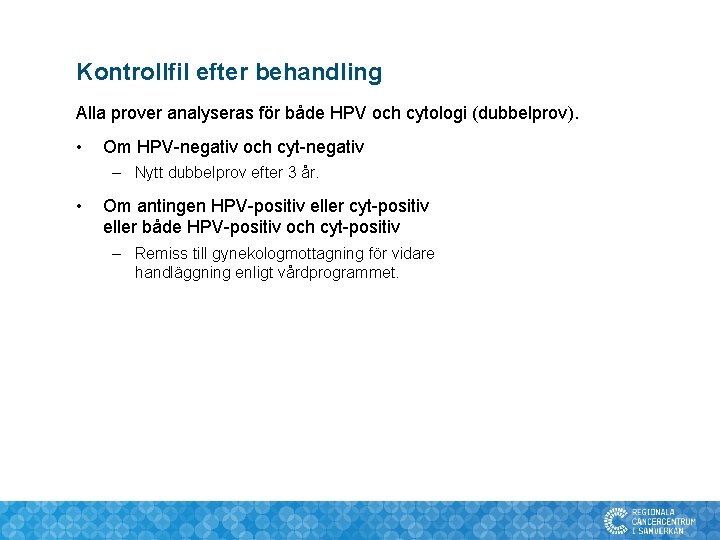 Kontrollfil efter behandling

Alla prover analyseras för både HPV och cytologi (dubbelprov).

• Om HPV-negativ och cyt-negativ
– Nytt dubbelprov efter 3 år.

• Om antingen HPV-positiv eller cyt-positiv eller både HPV-positiv och cyt-positiv
– Remiss till gynekologmottagning för vidare handläggning enligt vårdprogrammet.

REGIONALA CANCERCENTRUM I SAMVERKAN